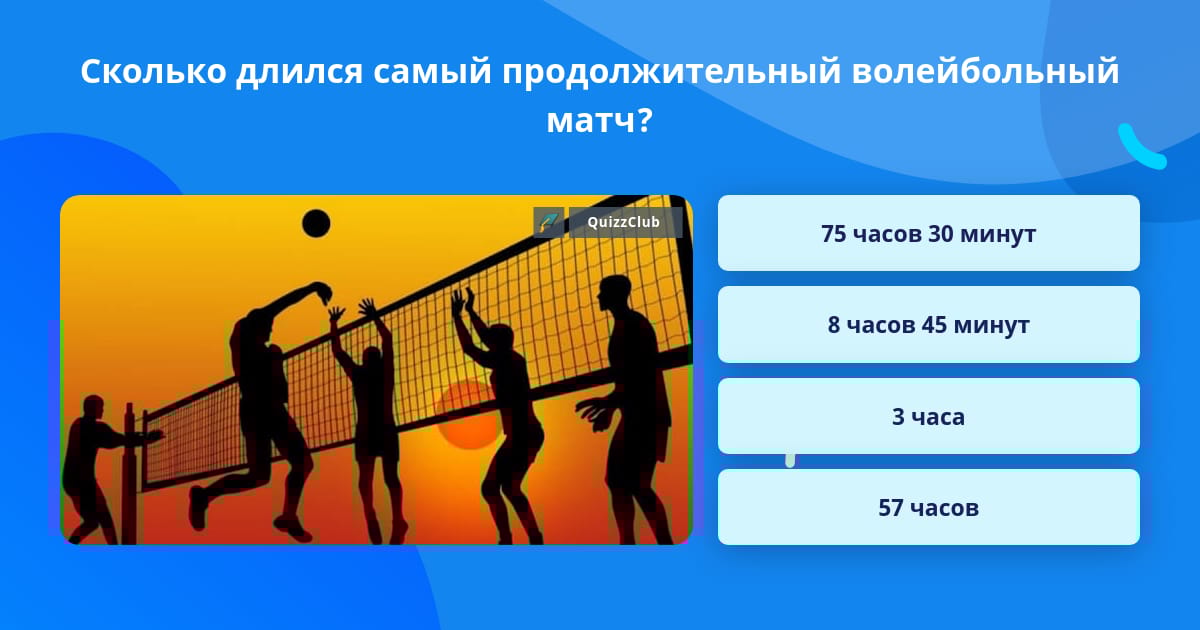 Сколько длился самый продолжительный волейбольный матч?

QuizzClub

75 часов 30 минут

8 часов 45 минут

3 часа

57 часов